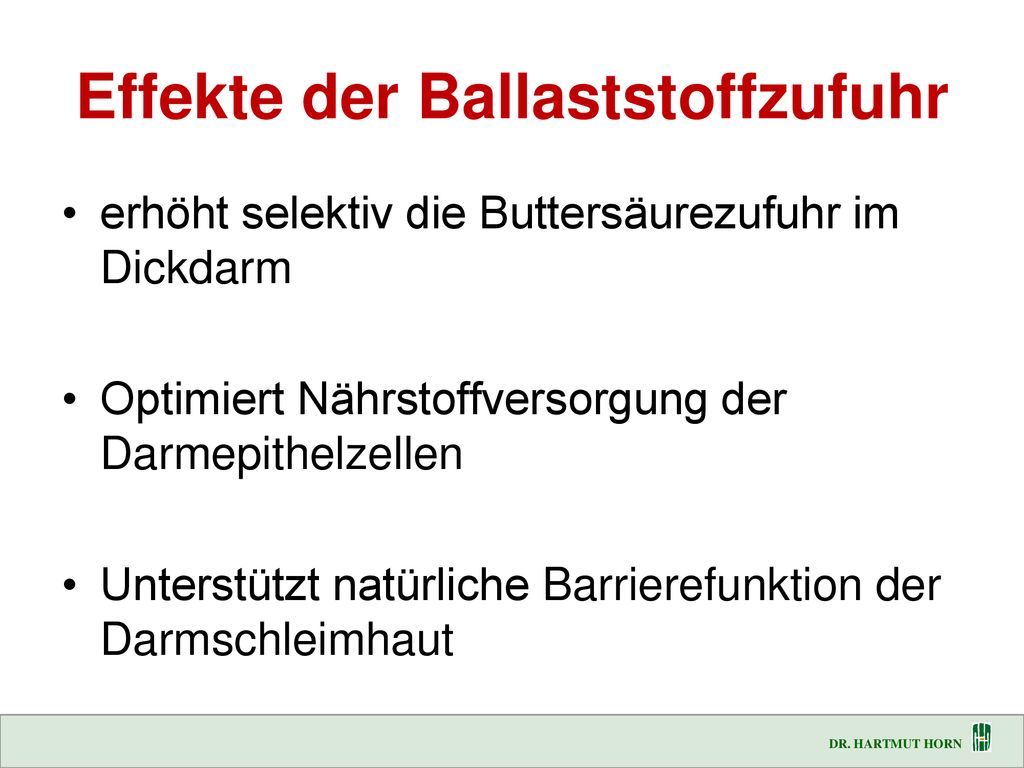 Effekte der Ballaststoffzufuhr

• erhöht selektiv die Buttersäurezufuhr im Dickdarm

• Optimiert Nährstoffversorgung der Darmepithelzellen

• Unterstützt natürliche Barrierefunktion der Darmschleimhaut

DR. HARTMUT HORN